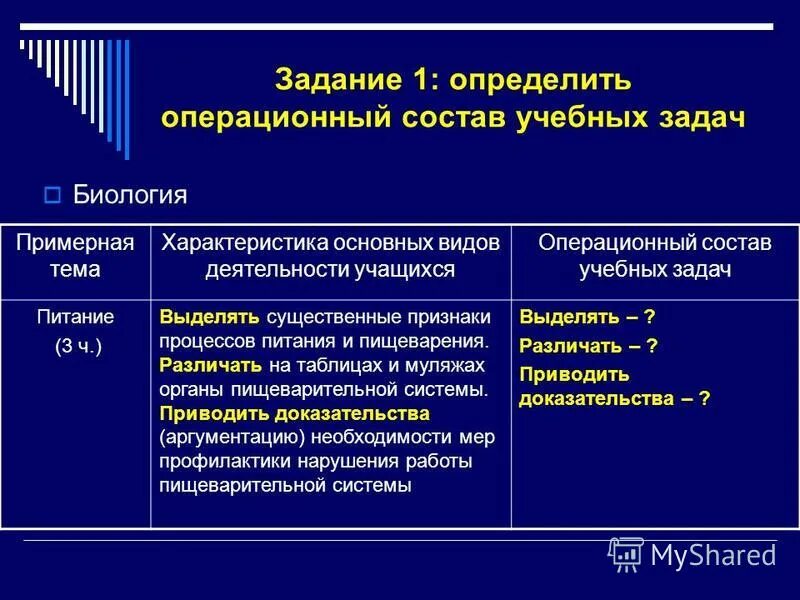 Задание 1: определить операционный состав учебных задач

Биология

| Примерная тема | Характеристика основных видов деятельности учащихся | Операционный состав учебных задач |
|---|---|---|
| Питание (3 ч.) | Выделять существенные признаки процессов питания и пищеварения. Различать на таблицах и муляжах органы пищеварительной системы. Приводить доказательства (аргументацию) необходимости мер профилактики нарушения работы пищеварительной системы | Выделять – ? Различать – ? Приводить доказательства – ? |

MyShared